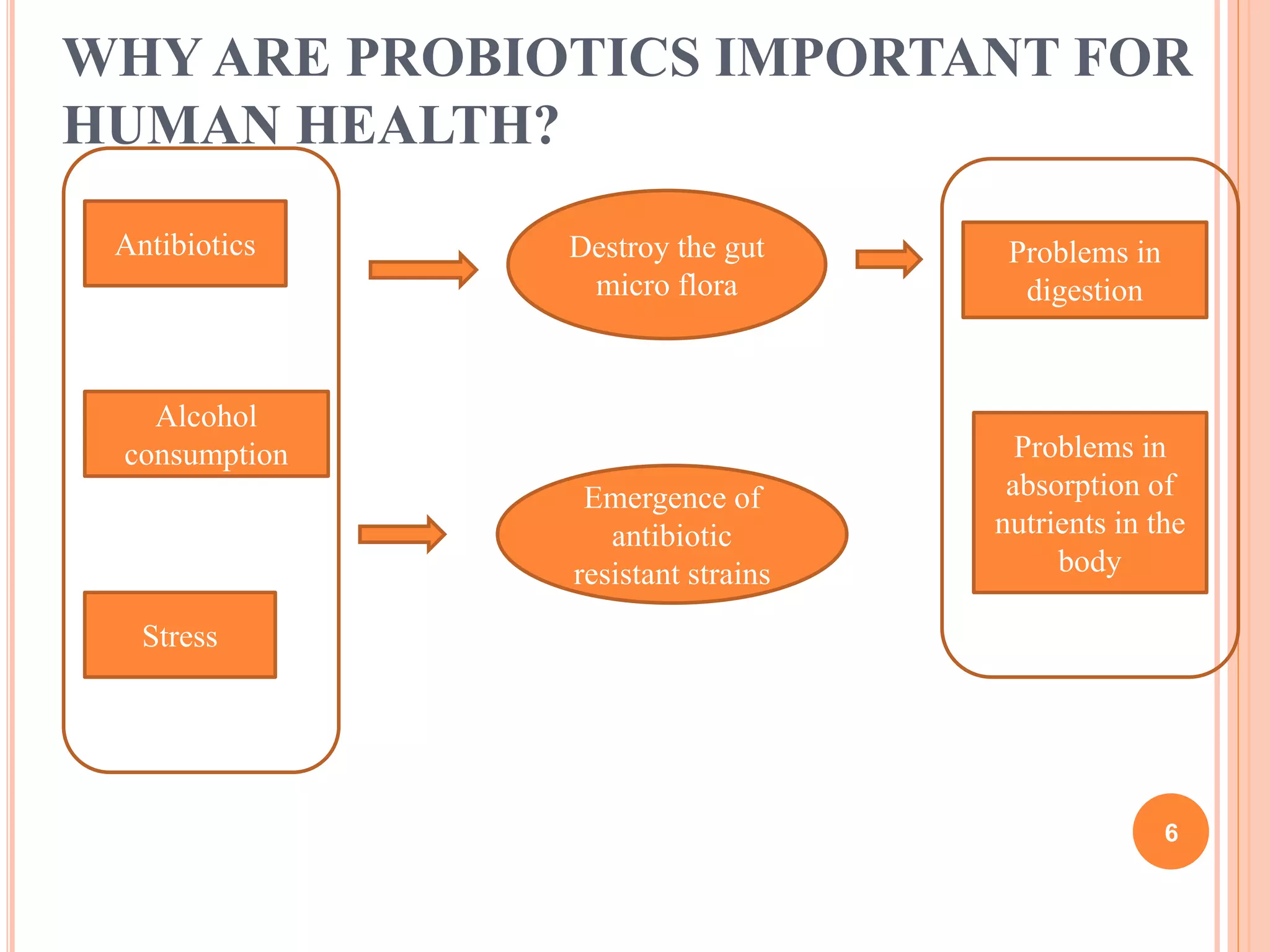 WHY ARE PROBIOTICS IMPORTANT FOR HUMAN HEALTH?

Antibiotics

Alcohol consumption

Stress

Destroy the gut micro flora

Emergence of antibiotic resistant strains

Problems in digestion

Problems in absorption of nutrients in the body

6